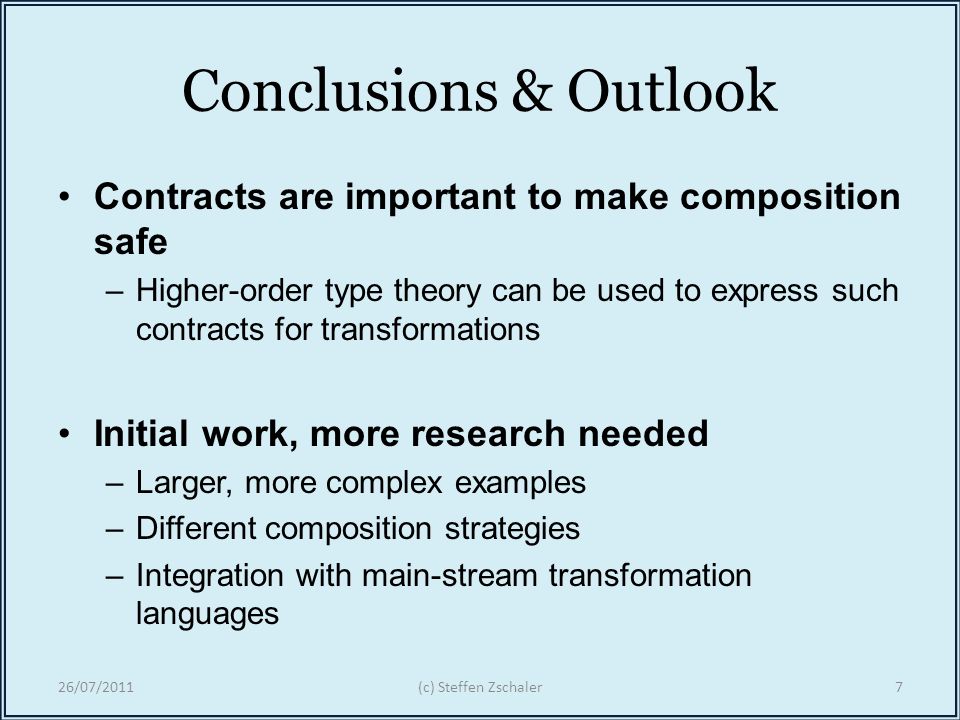 Conclusions & Outlook

• Contracts are important to make composition safe
– Higher-order type theory can be used to express such contracts for transformations

• Initial work, more research needed
– Larger, more complex examples
– Different composition strategies
– Integration with main-stream transformation languages

26/07/2011

(c) Steffen Zschaler

7